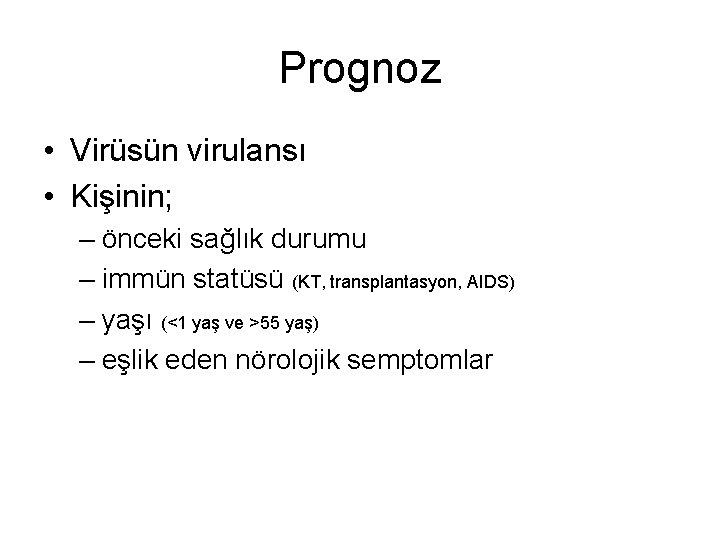 Prognoz

• Virüsün virulansı
• Kişinin;
– önceki sağlık durumu
– immün statüsü (KT, transplantasyon, AIDS)
– yaşı (<1 yaş ve >55 yaş)
– eşlik eden nörolojik semptomlar